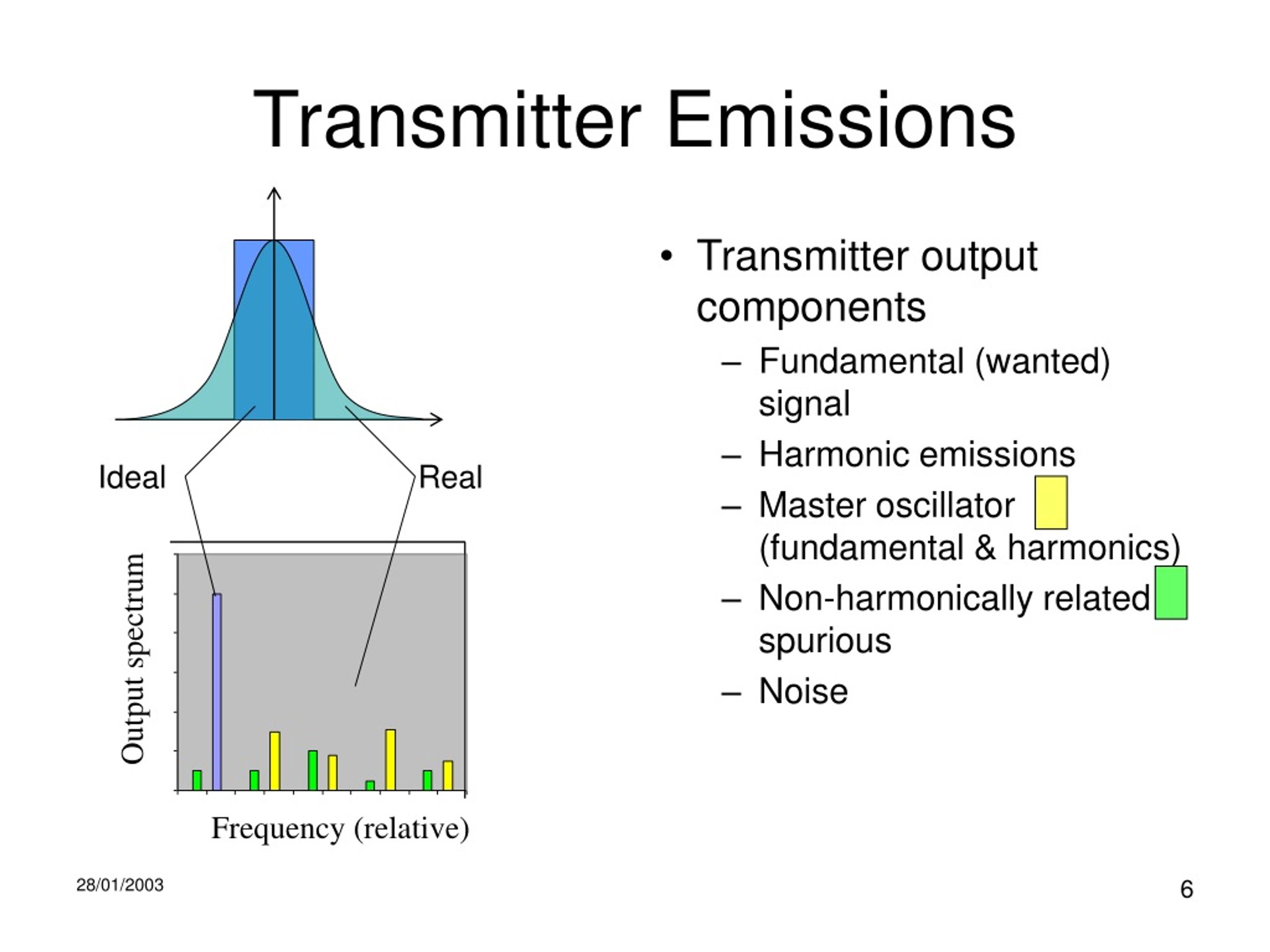 Transmitter Emissions

Ideal

Real

Output spectrum

Frequency (relative)

• Transmitter output components
– Fundamental (wanted) signal
– Harmonic emissions
– Master oscillator (fundamental & harmonics)
– Non-harmonically related spurious
– Noise

28/01/2003

6